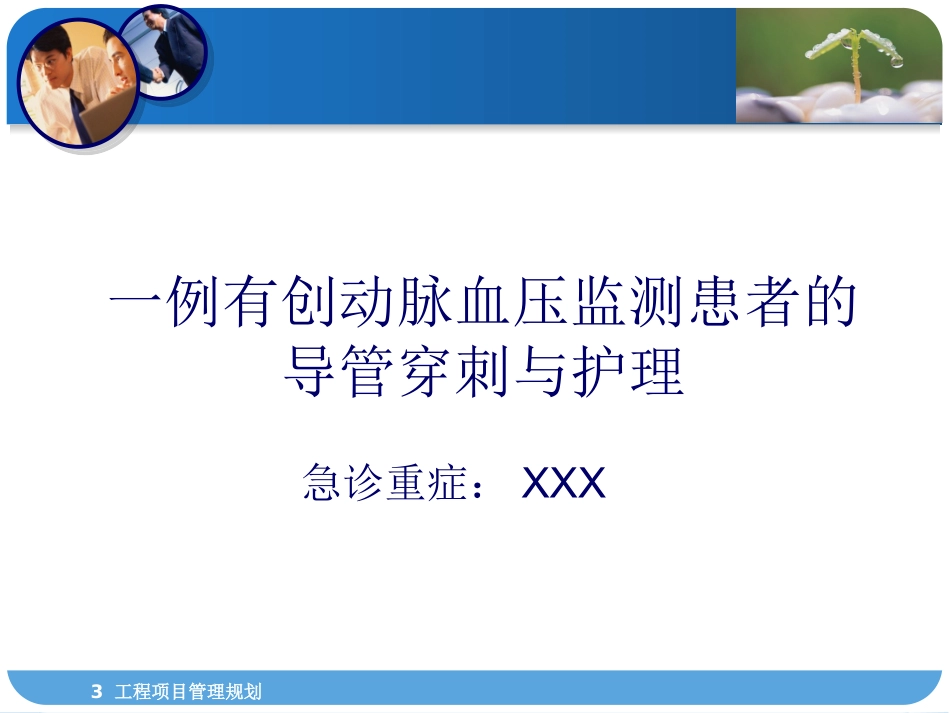 一例有创动脉血压监测患者的导管穿刺与护理

急诊重症： XXX

3 工程项目管理规划